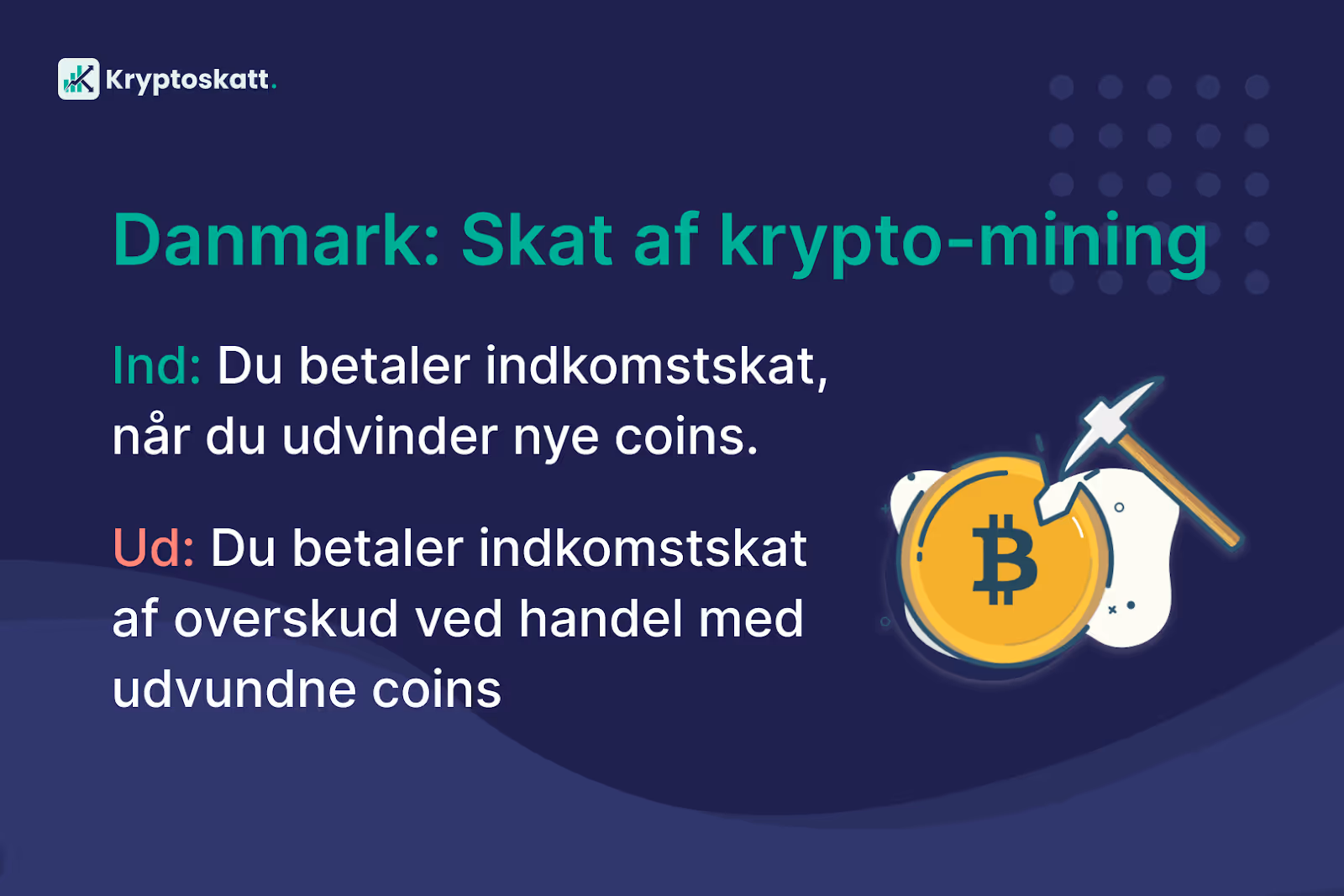 Kryptoskatt.

Danmark: Skat af krypto-mining

Ind: Du betaler indkomstskat, når du udvinder nye coins.

Ud: Du betaler indkomstskat af overskud ved handel med udvundne coins